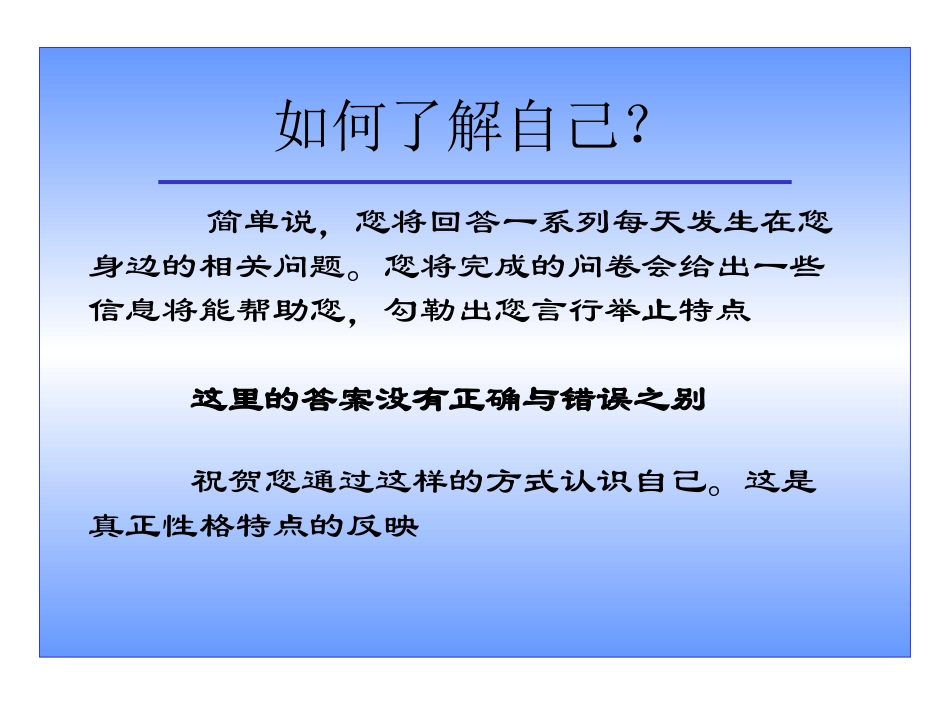 如何了解自己?

简单说，您将回答一系列每天发生在您身边的相关问题。您将完成的问卷会给出一些信息将能帮助您，勾勒出您言行举止特点

这里的答案没有正确与错误之别

祝贺您通过这样的方式认识自己。这是真正性格特点的反映